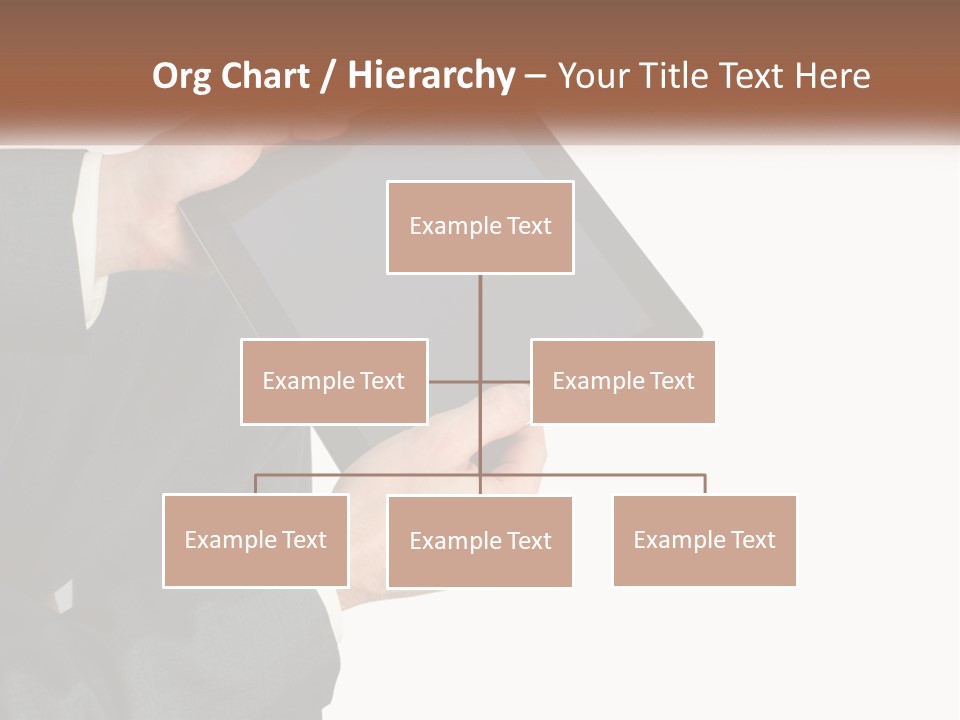 Org Chart / Hierarchy – Your Title Text Here

Example Text

Example Text

Example Text

Example Text

Example Text

Example Text